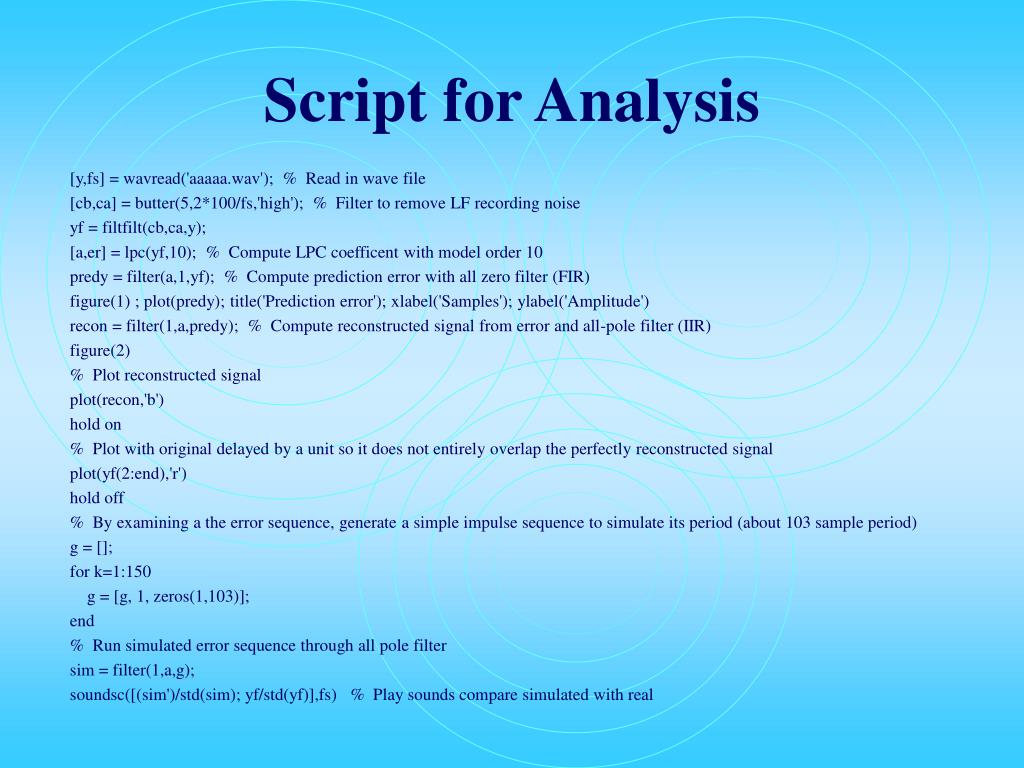 Script for Analysis

[y,fs] = wavread('aaaaa.wav'); % Read in wave file
[cb,ca] = butter(5,2*100/fs,'high'); % Filter to remove LF recording noise
yf = filtfilt(cb,ca,y);
[a,er] = lpc(yf,10); % Compute LPC coefficent with model order 10
predy = filter(a,1,yf); % Compute prediction error with all zero filter (FIR)
figure(1) ; plot(predy); title('Prediction error'); xlabel('Samples'); ylabel('Amplitude')
recon = filter(1,a,predy); % Compute reconstructed signal from error and all-pole filter (IIR)
figure(2)
% Plot reconstructed signal
plot(recon,'b')
hold on
% Plot with original delayed by a unit so it does not entirely overlap the perfectly reconstructed signal
plot(yf(2:end),'r')
hold off
% By examining a the error sequence, generate a simple impulse sequence to simulate its period (about 103 sample period)
g = [];
for k=1:150
g = [g, 1, zeros(1,103)];
end
% Run simulated error sequence through all pole filter
sim = filter(1,a,g);
soundsc([(sim')/std(sim); yf/std(yf)],fs) % Play sounds compare simulated with real